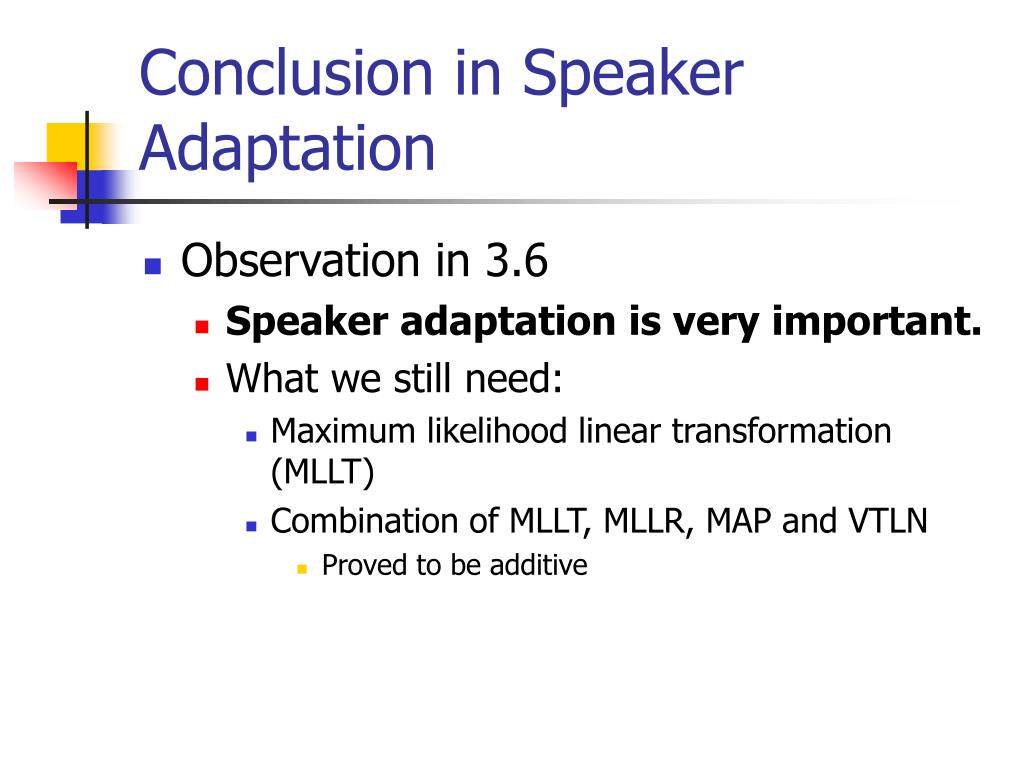 Conclusion in Speaker Adaptation

Observation in 3.6
Speaker adaptation is very important.
What we still need:
Maximum likelihood linear transformation (MLLT)
Combination of MLLT, MLLR, MAP and VTLN
Proved to be additive